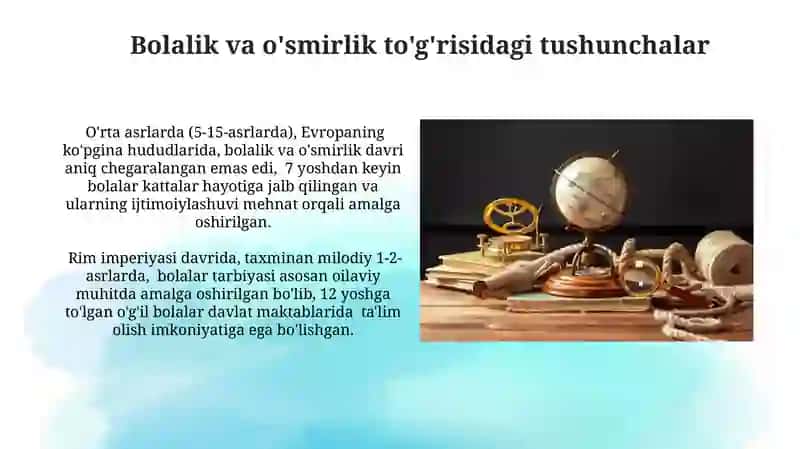 Bolalik va o'smirlik to'g'risidagi tushunchalar

O'rta asrlarda (5-15-asrlarda), Evropaning ko'pgina hududlarida, bolalik va o'smirlik davri aniq chegaralangan emas edi, 7 yoshdan keyin bolalar kattalar hayotiga jalb qilingan va ularning ijtimoiylashuvi mehnat orqali amalga oshirilgan.

Rim imperiyasi davrida, taxminan milodiy 1-2-asrlarda, bolalar tarbiyasi asosan oilaviy muhitda amalga oshirilgan bo'lib, 12 yoshga to'lgan o'g'il bolalar davlat maktablarida ta'lim olish imkoniyatiga ega bo'lishgan.